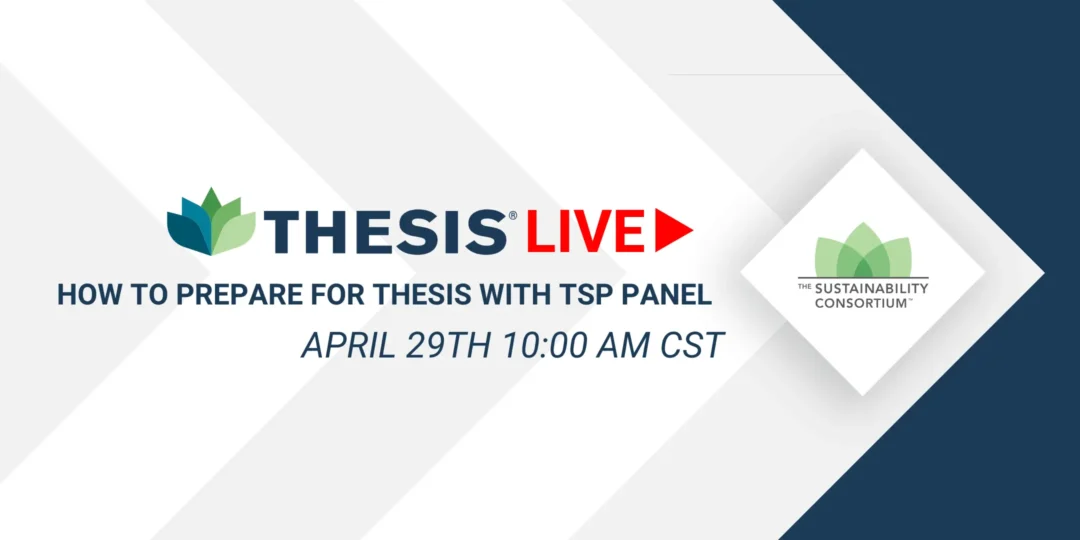 THESIS® LIVE

HOW TO PREPARE FOR THESIS WITH TSP PANEL

APRIL 29TH 10:00 AM CST

THE SUSTAINABILITY CONSORTIUM™